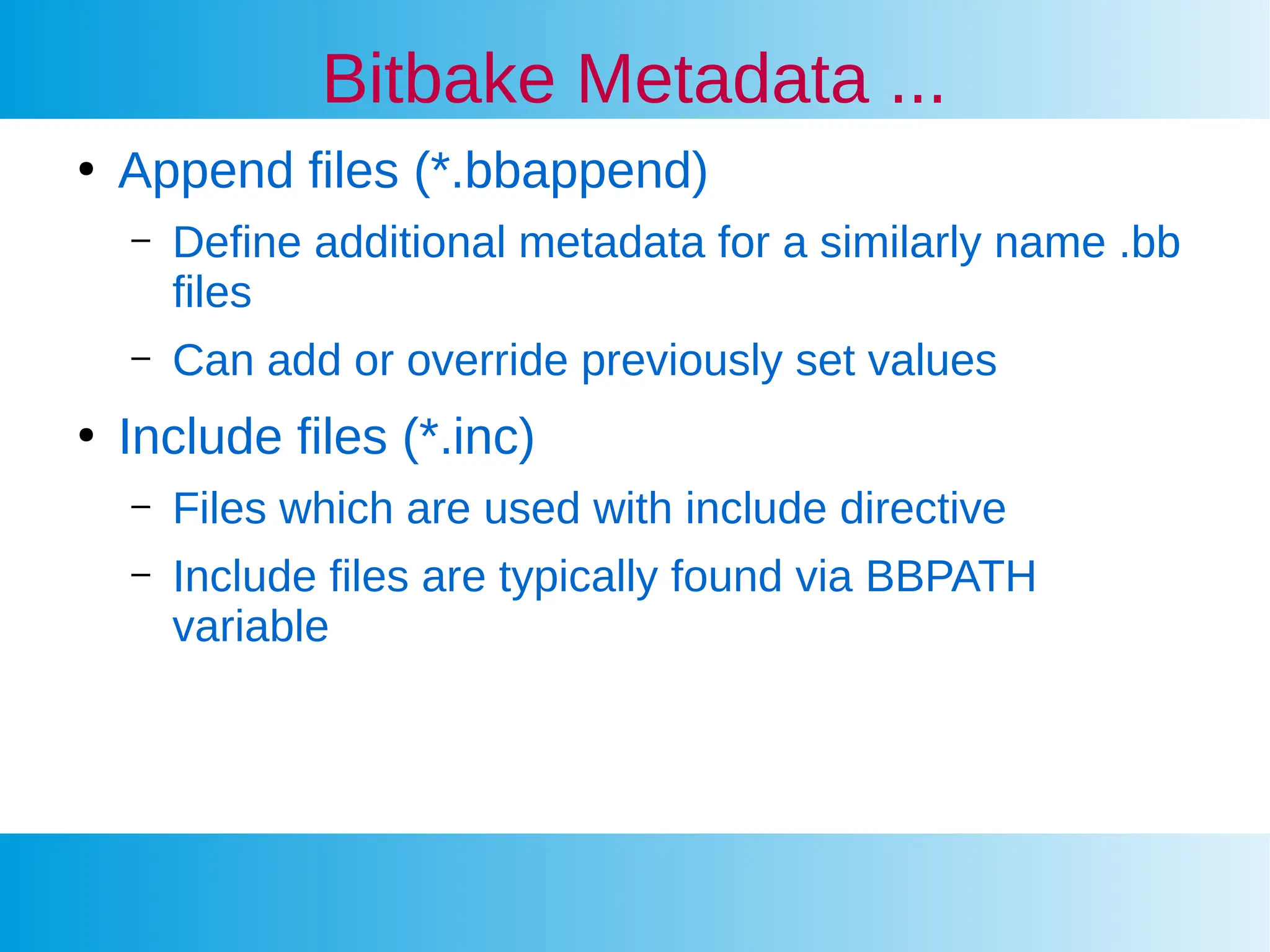 Bitbake Metadata ...

• Append files (*.bbappend)

– Define additional metadata for a similarly name .bb files

– Can add or override previously set values

• Include files (*.inc)

– Files which are used with include directive

– Include files are typically found via BBPATH variable